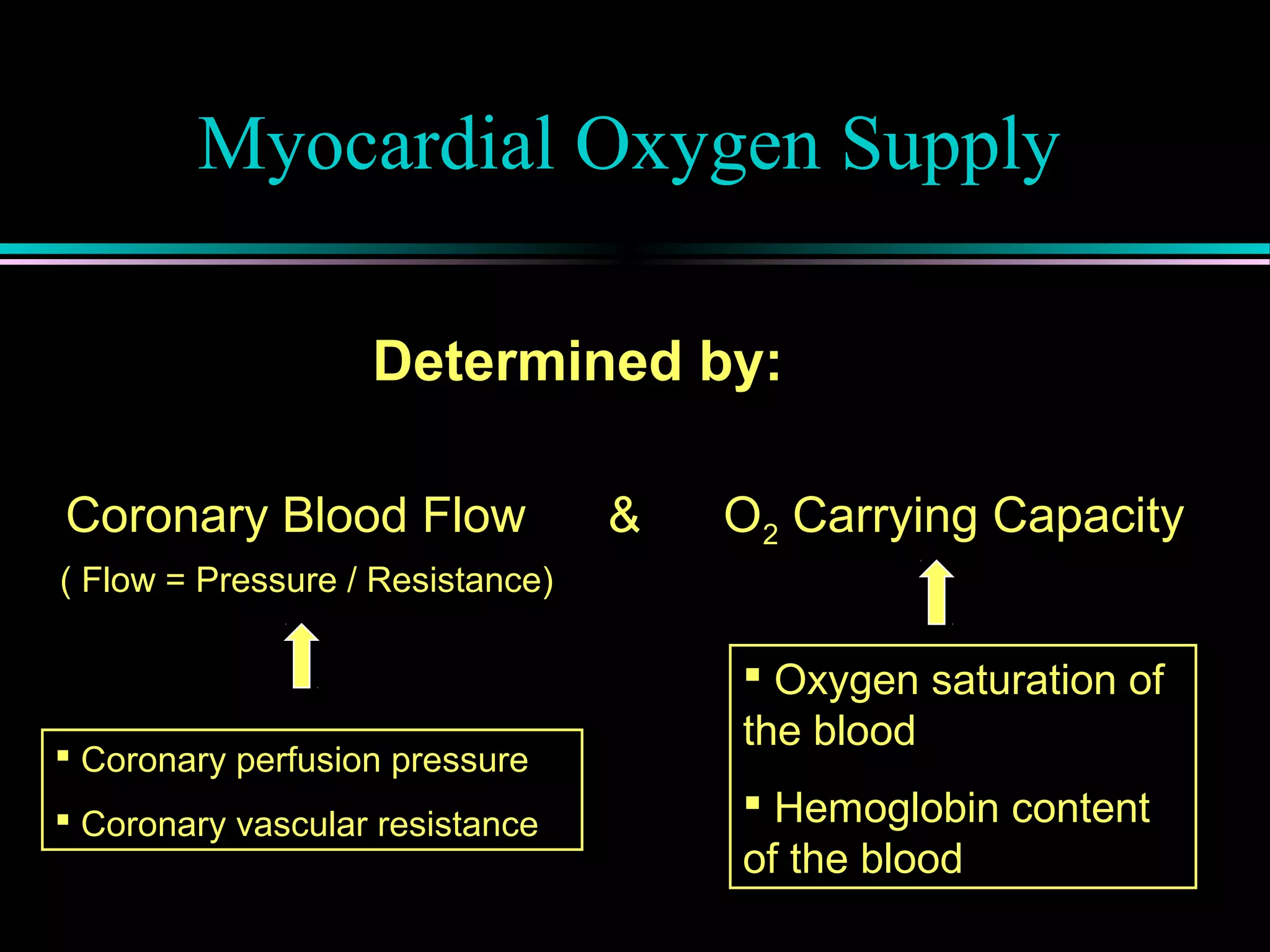 Myocardial Oxygen Supply

Determined by:

Coronary Blood Flow & $O_2$ Carrying Capacity

( Flow = Pressure / Resistance)

▪ Coronary perfusion pressure
▪ Coronary vascular resistance

▪ Oxygen saturation of the blood
▪ Hemoglobin content of the blood